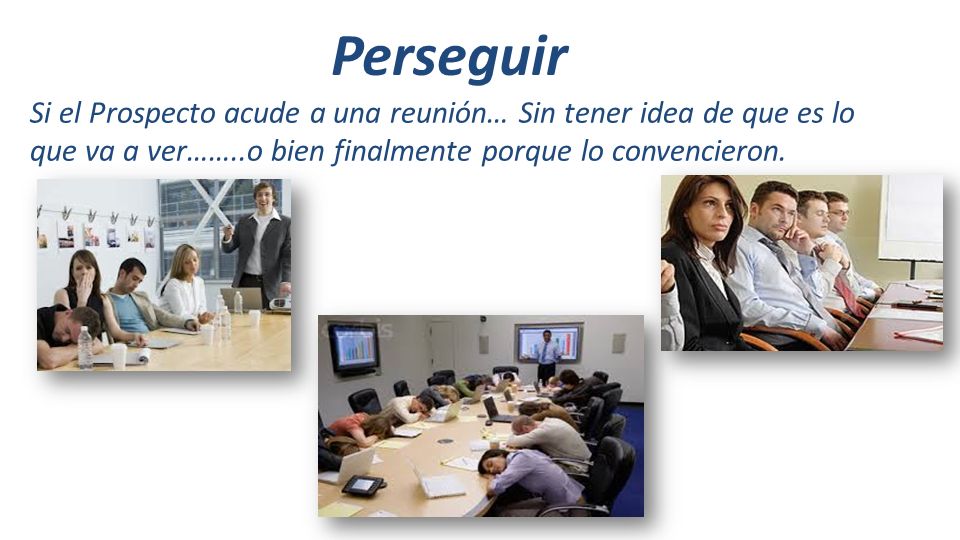 Perseguir

Si el Prospecto acude a una reunión… Sin tener idea de que es lo que va a ver……..o bien finalmente porque lo convencieron.